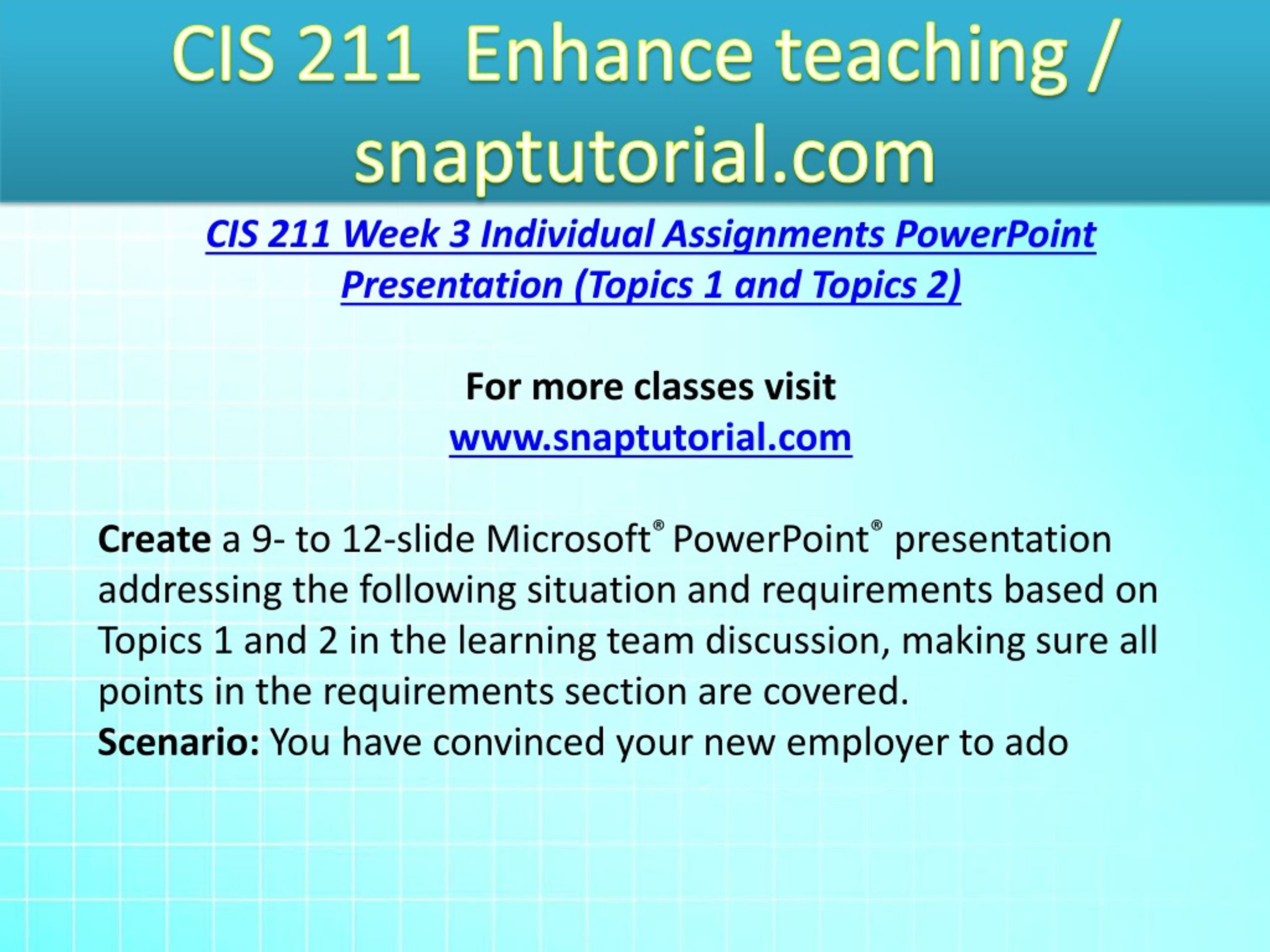 CIS 211 Enhance teaching / snaptutorial.com

CIS 211 Week 3 Individual Assignments PowerPoint Presentation (Topics 1 and Topics 2)

For more classes visit
www.snaptutorial.com

Create a 9- to 12-slide Microsoft® PowerPoint® presentation addressing the following situation and requirements based on Topics 1 and 2 in the learning team discussion, making sure all points in the requirements section are covered.
Scenario: You have convinced your new employer to ado